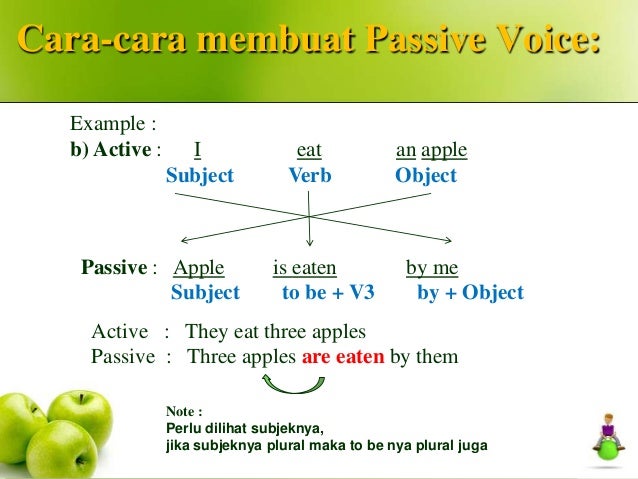 Cara-cara membuat Passive Voice:

Example :
b) Active : I eat an apple
Subject Verb Object

Passive : Apple is eaten by me
Subject to be + V3 by + Object

Active : They eat three apples
Passive : Three apples are eaten by them

Note :
Perlu dilihat subjeknya,
jika subjeknya plural maka to be nya plural juga